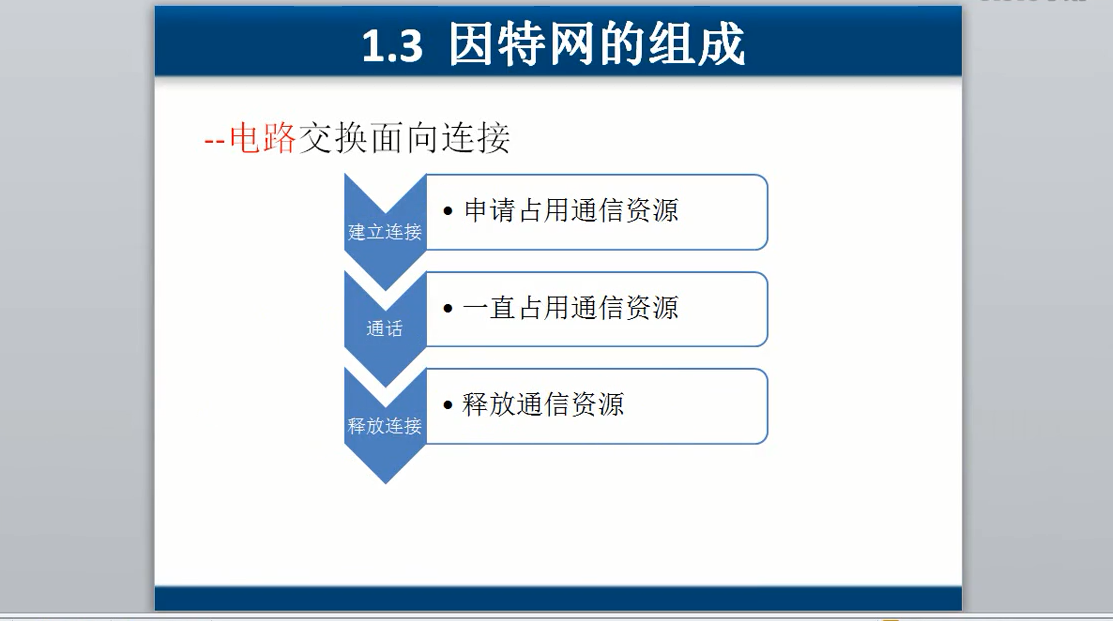 1.3 因特网的组成

--电路交换面向连接

建立连接
• 申请占用通信资源

通话
• 一直占用通信资源

释放连接
• 释放通信资源